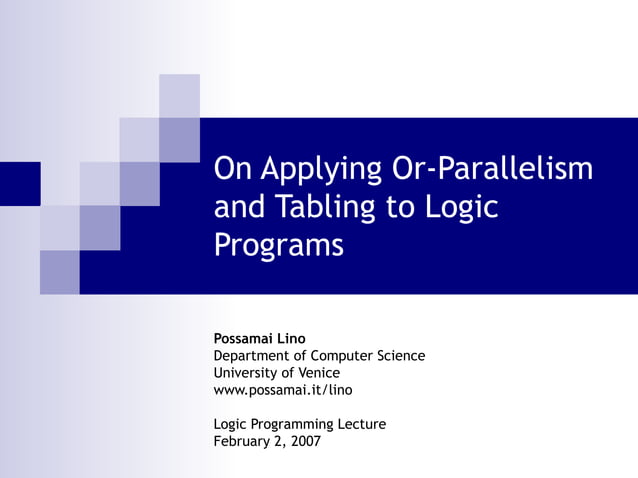 On Applying Or-Parallelism and Tabling to Logic Programs

Possamai Lino
Department of Computer Science
University of Venice
www.possamai.it/lino

Logic Programming Lecture
February 2, 2007